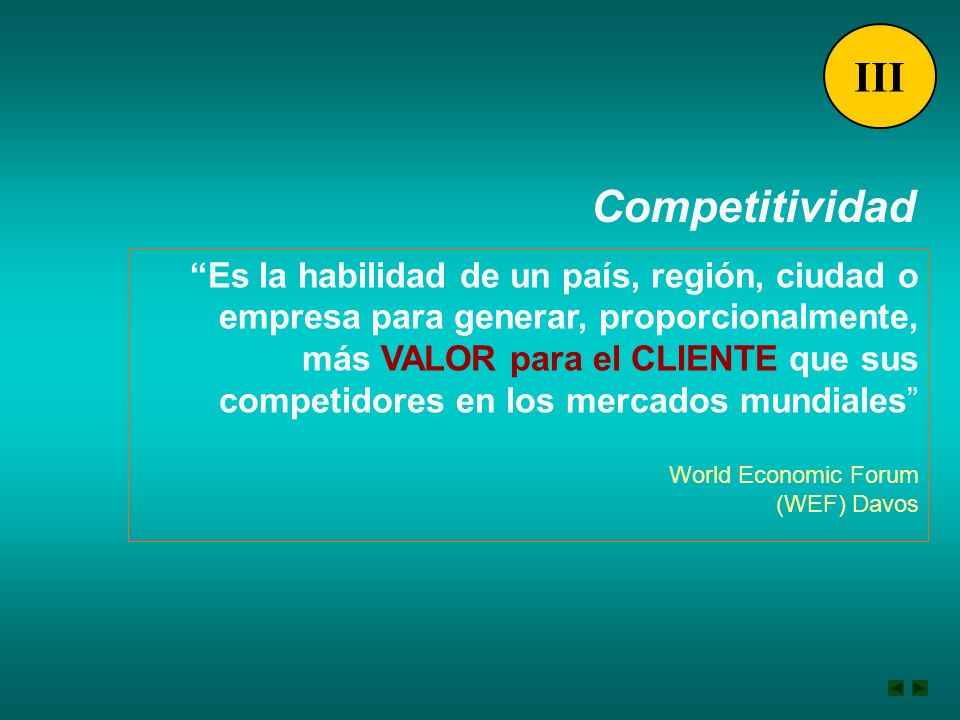 III

Competitividad

“Es la habilidad de un país, región, ciudad o empresa para generar, proporcionalmente, más VALOR para el CLIENTE que sus competidores en los mercados mundiales”

World Economic Forum
(WEF) Davos